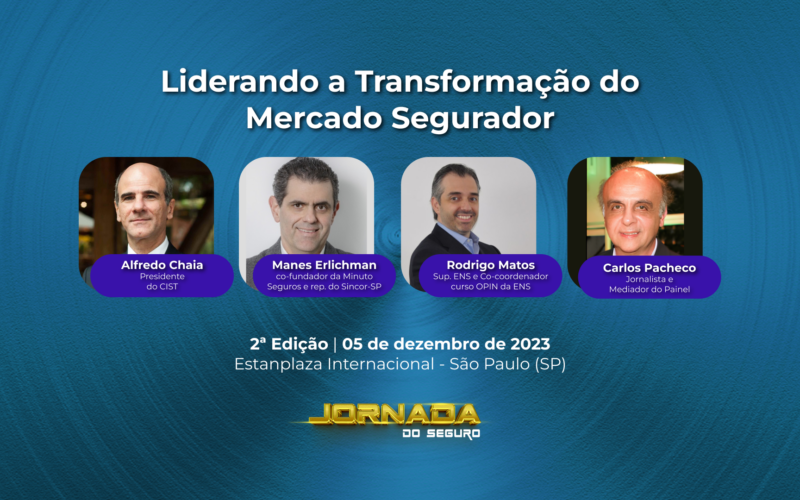 Liderando a Transformação do Mercado Segurador

Alfredo Chaia
Presidente do CIST

Manes Erlichman
co-fundador da Minuto Seguros e rep. do Sincor-SP

Rodrigo Matos
Sup. ENS e Co-coordenador curso OPIN da ENS

Carlos Pacheco
Jornalista e Mediador do Painel

2ª Edição | 05 de dezembro de 2023
Estanplaza Internacional - São Paulo (SP)

JORNADA
DO SEGURO